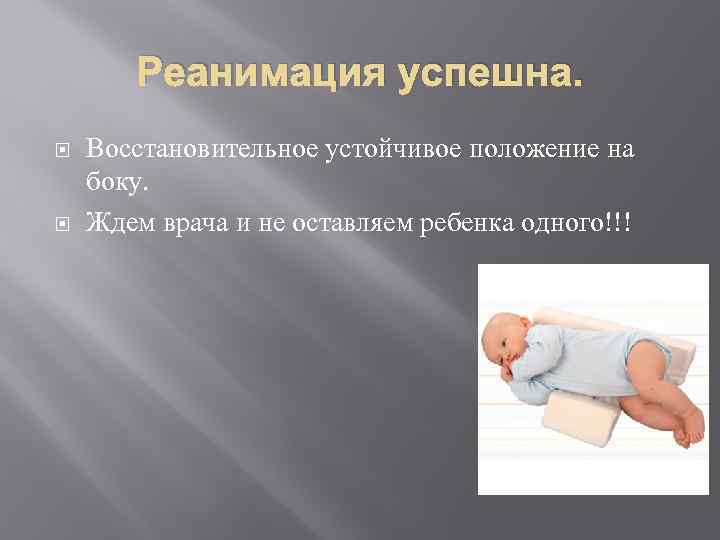 Реанимация успешна.

Восстановительное устойчивое положение на боку.

Ждем врача и не оставляем ребенка одного!!!